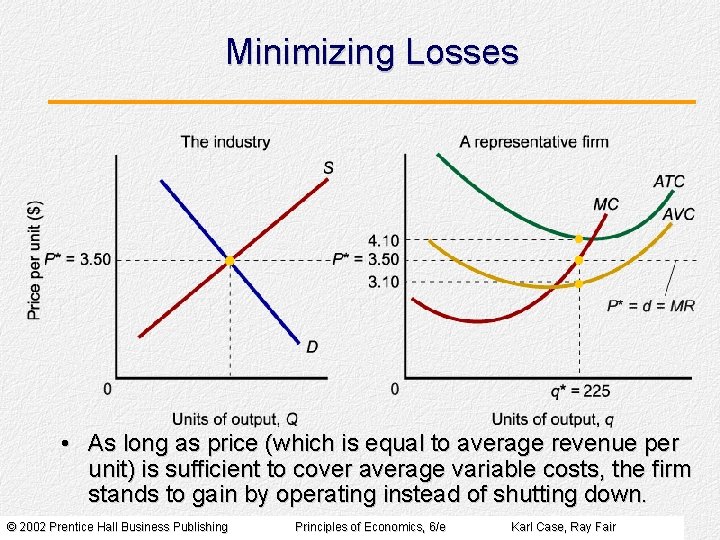 Minimizing Losses

The industry

Price per unit ($)

S

$P^* = 3.50$

D

0

Units of output, $Q$

A representative firm

ATC

MC

AVC

4.10

$P^* = 3.50$

3.10

$P^* = d = MR$

0

$q^* = 225$

Units of output, $q$

• As long as price (which is equal to average revenue per unit) is sufficient to cover average variable costs, the firm stands to gain by operating instead of shutting down.

© 2002 Prentice Hall Business Publishing Principles of Economics, 6/e Karl Case, Ray Fair